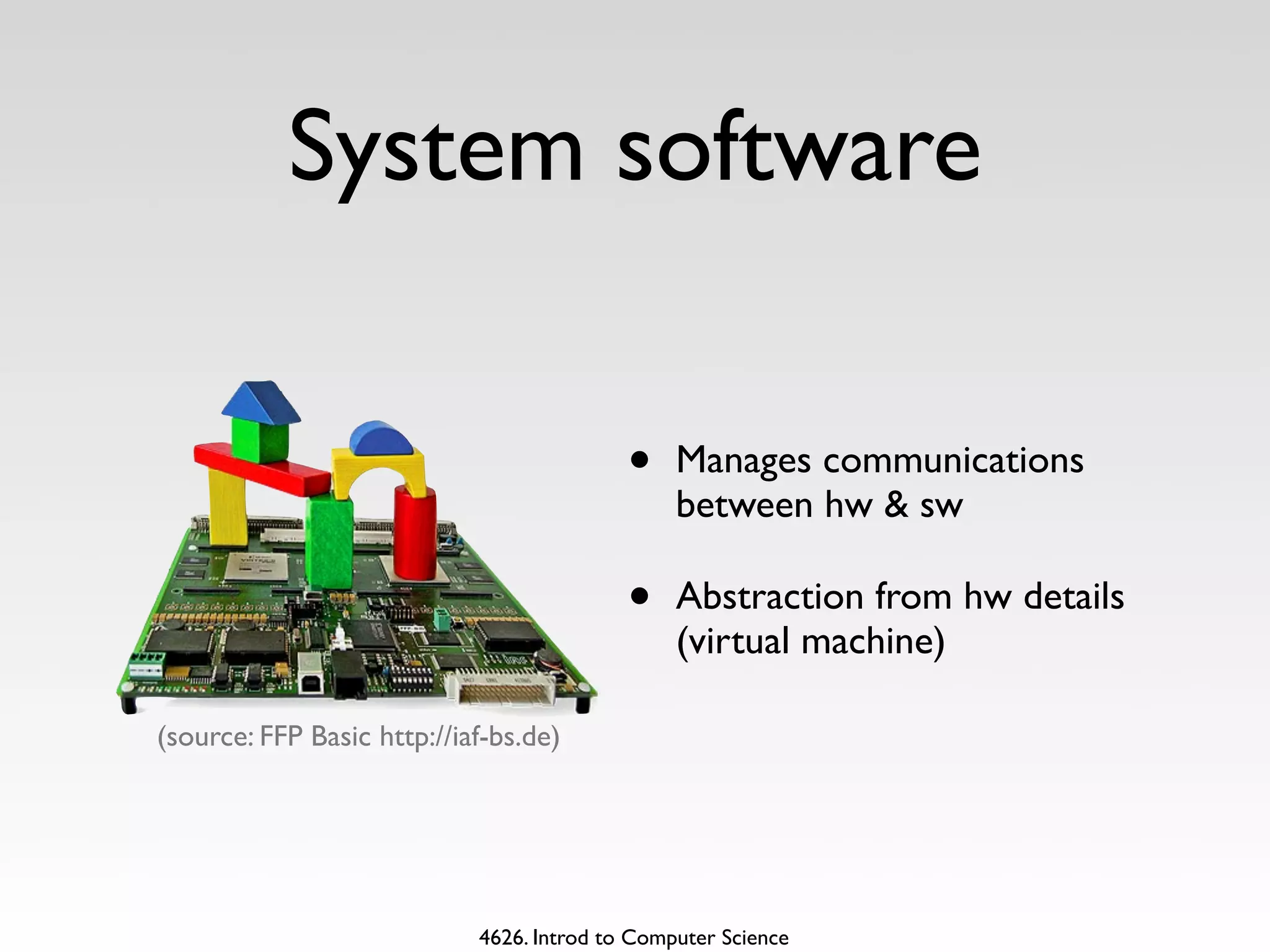 System software

(source: FFP Basic http://iaf-bs.de)

• Manages communications between hw & sw

• Abstraction from hw details (virtual machine)

4626. Introd to Computer Science